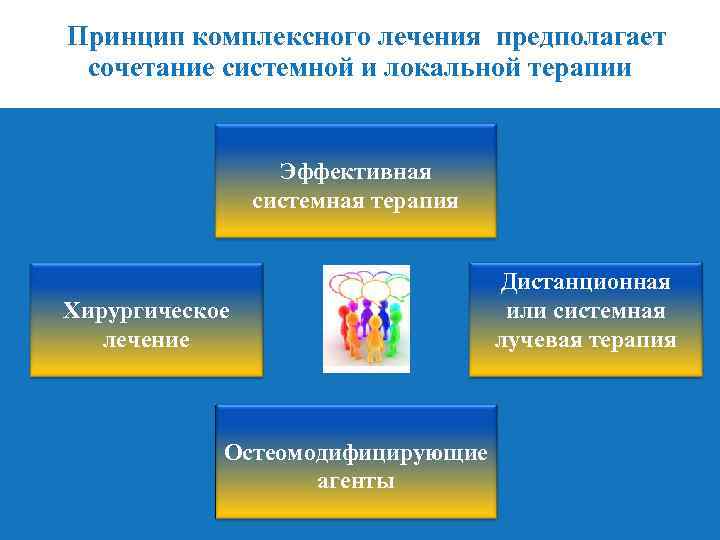 Принцип комплексного лечения предполагает сочетание системной и локальной терапии

Эффективная системная терапия

Хирургическое лечение

Дистанционная или системная лучевая терапия

Остеомодифицирующие агенты